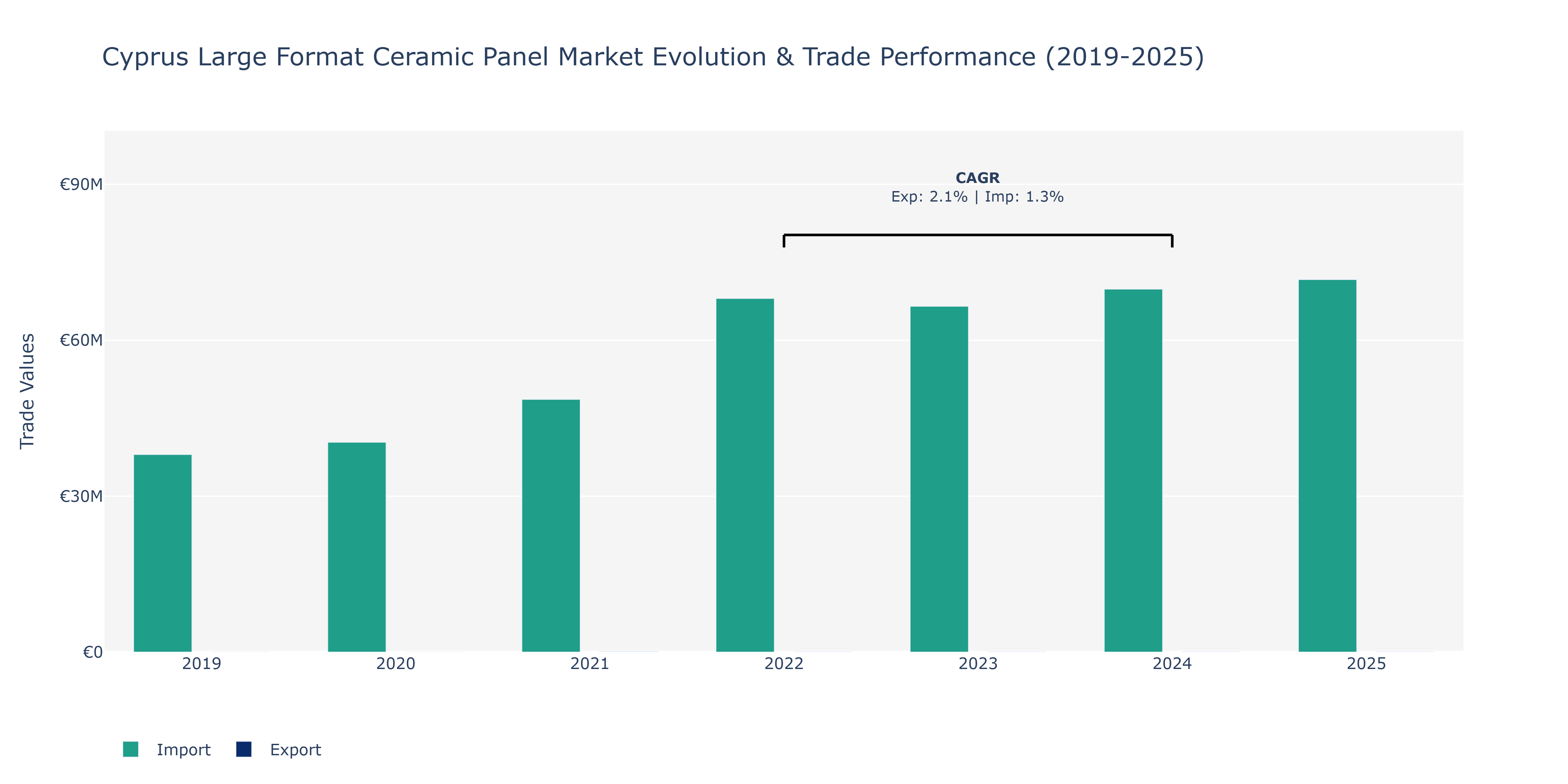 Cyprus Large Format Ceramic Panel Market Evolution & Trade Performance (2019-2025)

CAGR
Exp: 2.1% | Imp: 1.3%

Trade Values

€90M
€60M
€30M
€0

2019
2020
2021
2022
2023
2024
2025

Import
Export